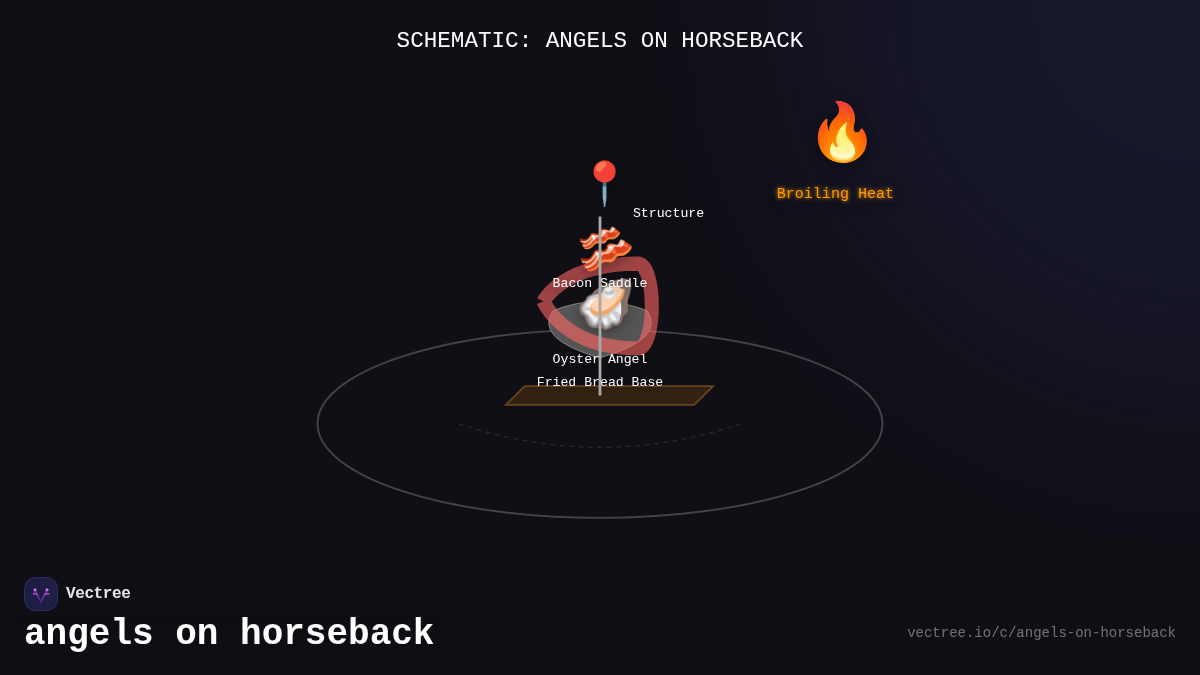 SCHEMATIC: ANGELS ON HORSEBACK

Broiling Heat

Structure

Bacon Saddle

Oyster Angel

Fried Bread Base

Vectree

angels on horseback

vectree.io/c/angels-on-horseback